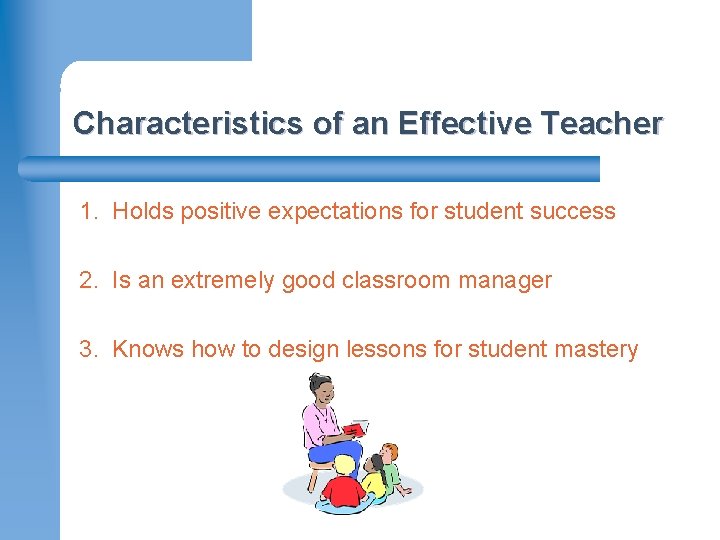 Characteristics of an Effective Teacher

1. Holds positive expectations for student success

2. Is an extremely good classroom manager

3. Knows how to design lessons for student mastery